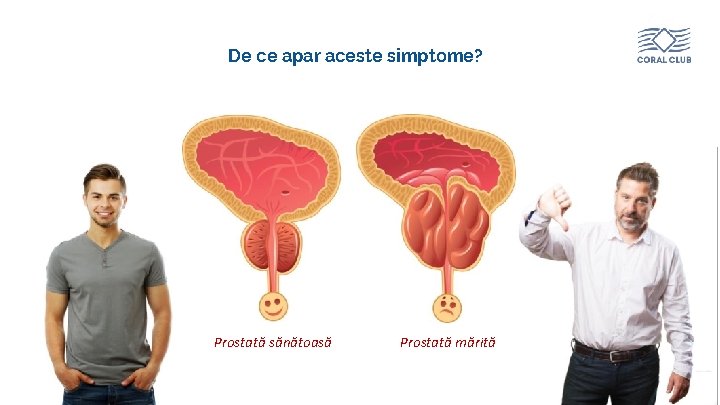 De ce apar aceste simptome?

CORAL CLUB

Prostată sănătoasă

Prostată mărită